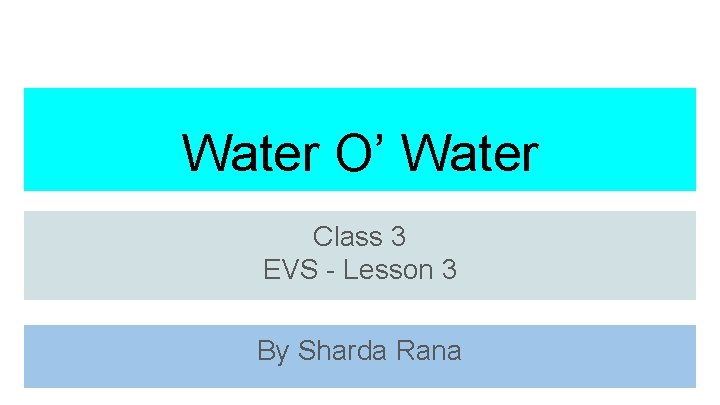 Water O’ Water

Class 3
EVS - Lesson 3

By Sharda Rana